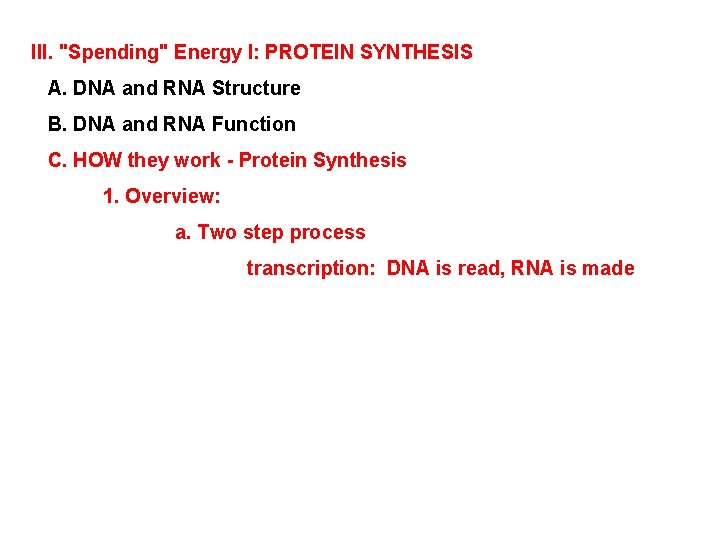 III. "Spending" Energy I: PROTEIN SYNTHESIS

A. DNA and RNA Structure

B. DNA and RNA Function

C. HOW they work - Protein Synthesis

1. Overview:

a. Two step process

transcription: DNA is read, RNA is made